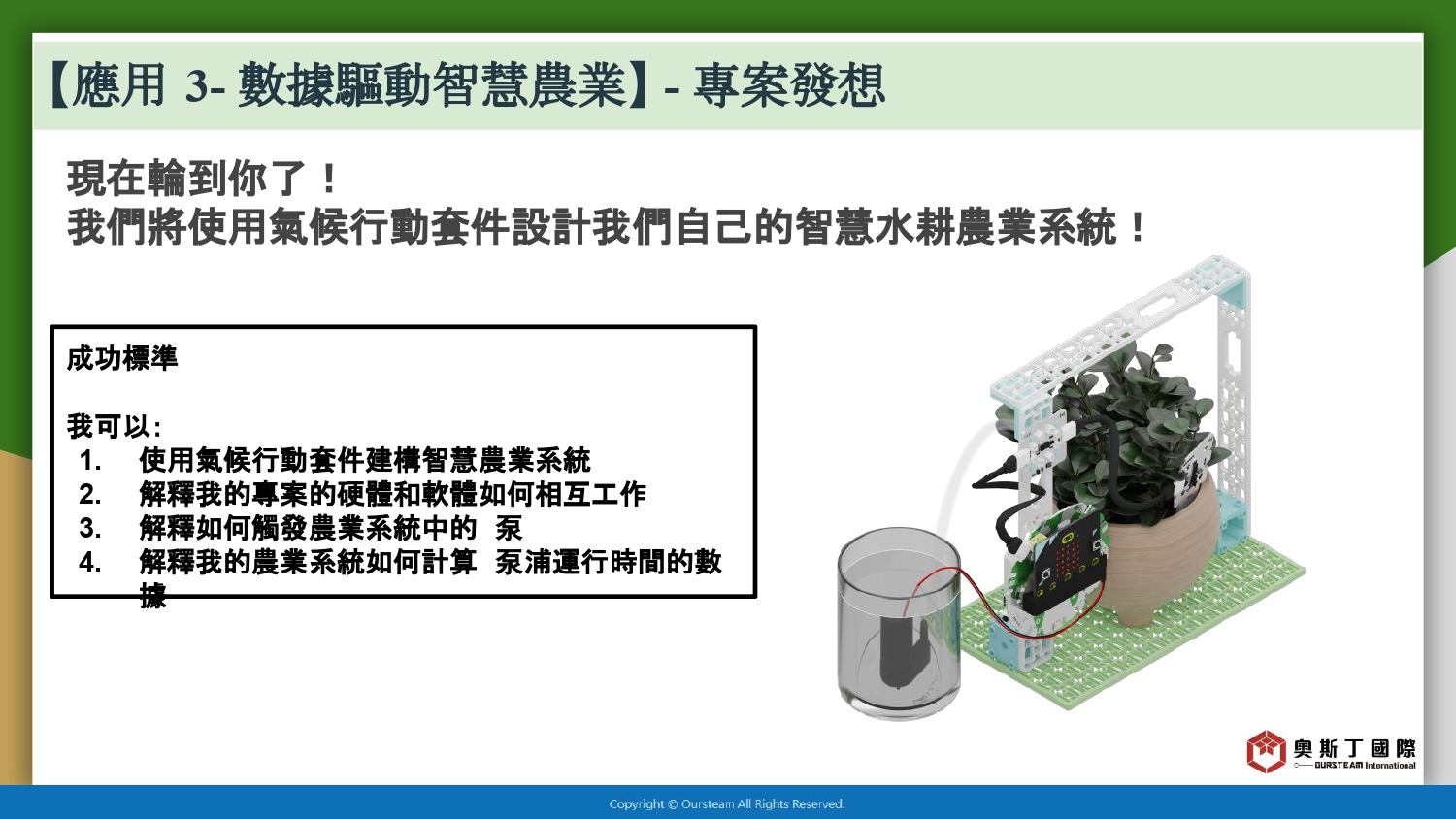 【應用 3- 數據驅動智慧農業】- 專案發想

現在輪到你了！
我們將使用氣候行動套件設計我們自己的智慧水耕農業系統！

成功標準

我可以:
1. 使用氣候行動套件建構智慧農業系統
2. 解釋我的專案的硬體和軟體如何相互工作
3. 解釋如何觸發農業系統中的 泵
4. 解釋我的農業系統如何計算 泵浦運行時間的數據

奧斯丁國際
OURSTEAM International

Copyright © Oursteam All Rights Reserved.